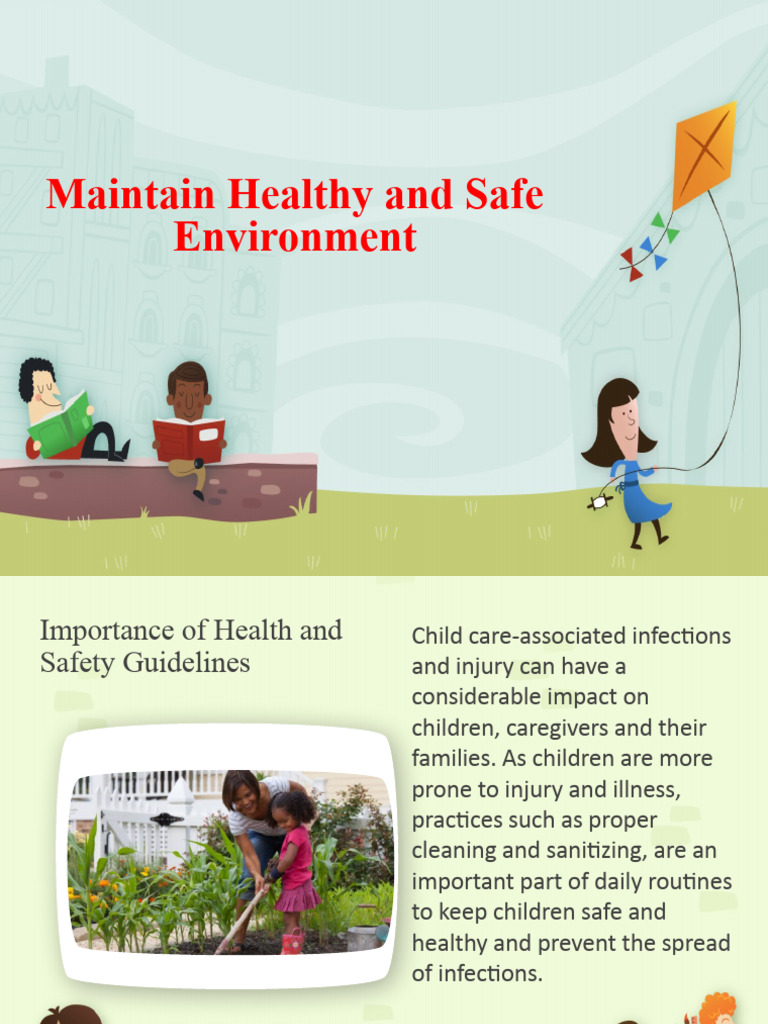 Maintain Healthy and Safe Environment

Importance of Health and Safety Guidelines

Child care-associated infections and injury can have a considerable impact on children, caregivers and their families. As children are more prone to injury and illness, practices such as proper cleaning and sanitizing, are an important part of daily routines to keep children safe and healthy and prevent the spread of infections.